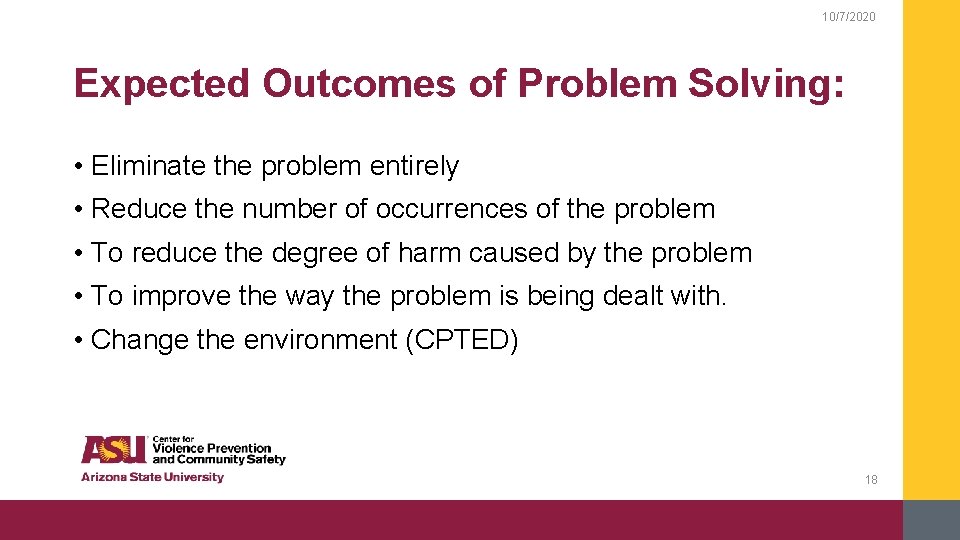 10/7/2020

Expected Outcomes of Problem Solving:

• Eliminate the problem entirely

• Reduce the number of occurrences of the problem

• To reduce the degree of harm caused by the problem

• To improve the way the problem is being dealt with.

• Change the environment (CPTED)

ASU Center for Violence Prevention and Community Safety
Arizona State University

18